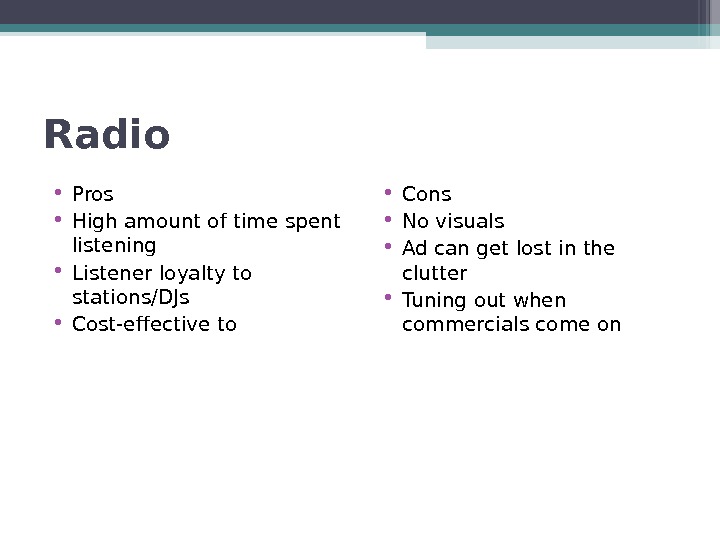 Radio

• Pros
• High amount of time spent listening
• Listener loyalty to stations/DJs
• Cost-effective to

• Cons
• No visuals
• Ad can get lost in the clutter
• Tuning out when commercials come on